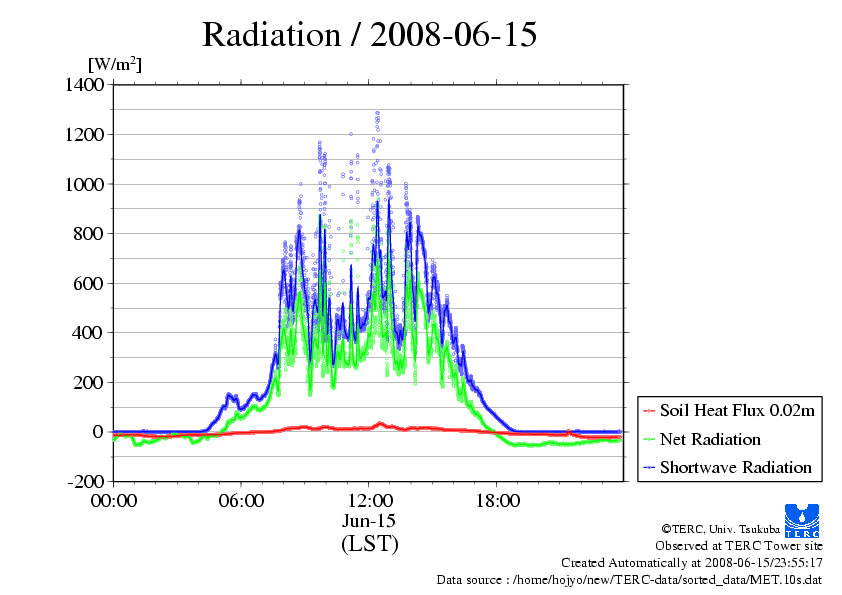 Radiation / 2008-06-15

[W/m$^2$]

1400
1200
1000
800
600
400
200
0
-200

00:00
06:00
12:00
18:00

Jun-15
(LST)

Soil Heat Flux 0.02m
Net Radiation
Shortwave Radiation

TERC

©TERC, Univ. Tsukuba
Observed at TERC Tower site
Created Automatically at 2008-06-15/23:55:17
Data source : /home/hojyo/new/TERC-data/sorted_data/MET.10s.dat